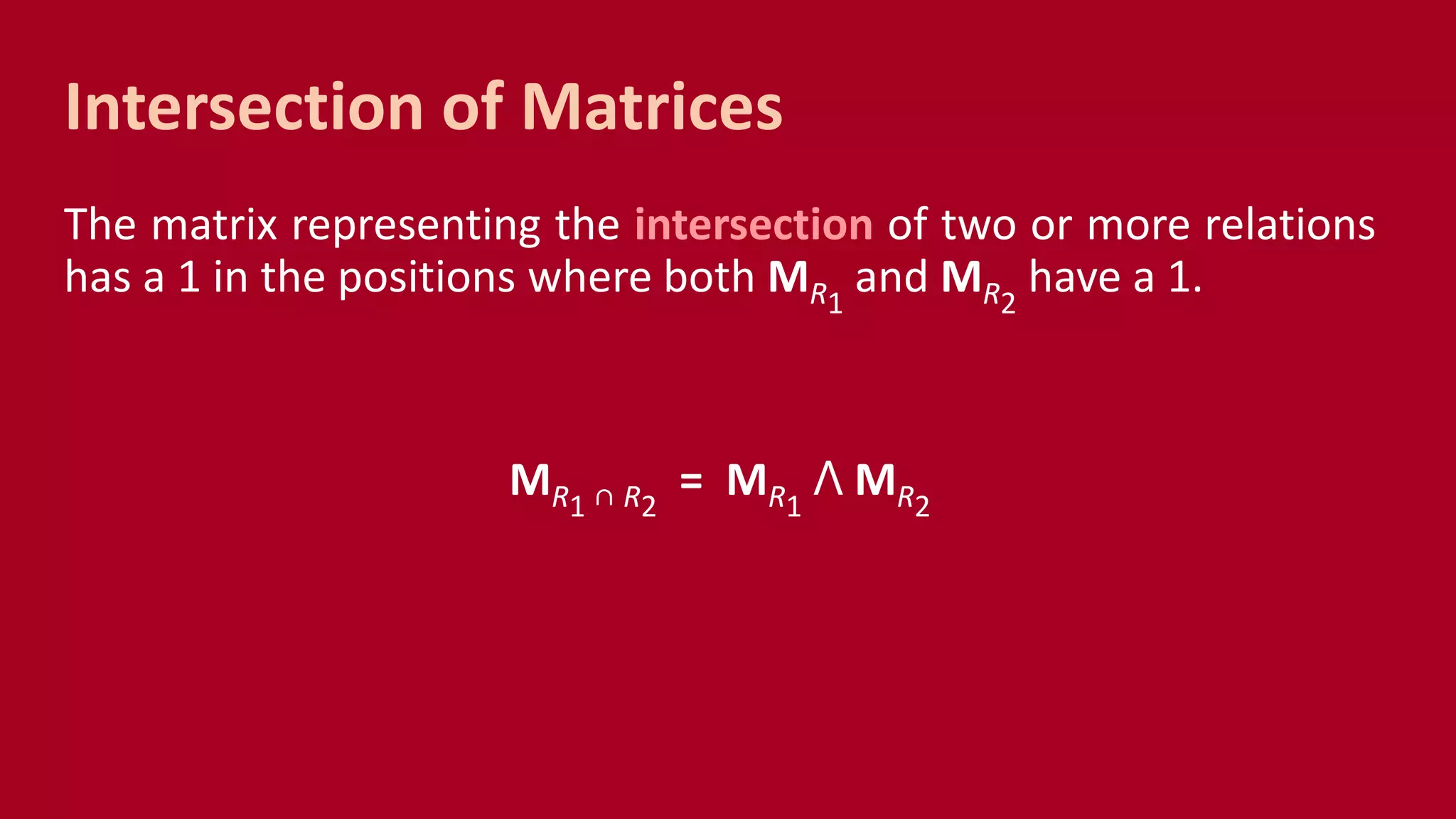 Intersection of Matrices

The matrix representing the intersection of two or more relations has a 1 in the positions where both $\mathbf{M}_{R_1}$ and $\mathbf{M}_{R_2}$ have a 1.

$\mathbf{M}_{R_1 \cap R_2} = \mathbf{M}_{R_1} \wedge \mathbf{M}_{R_2}$